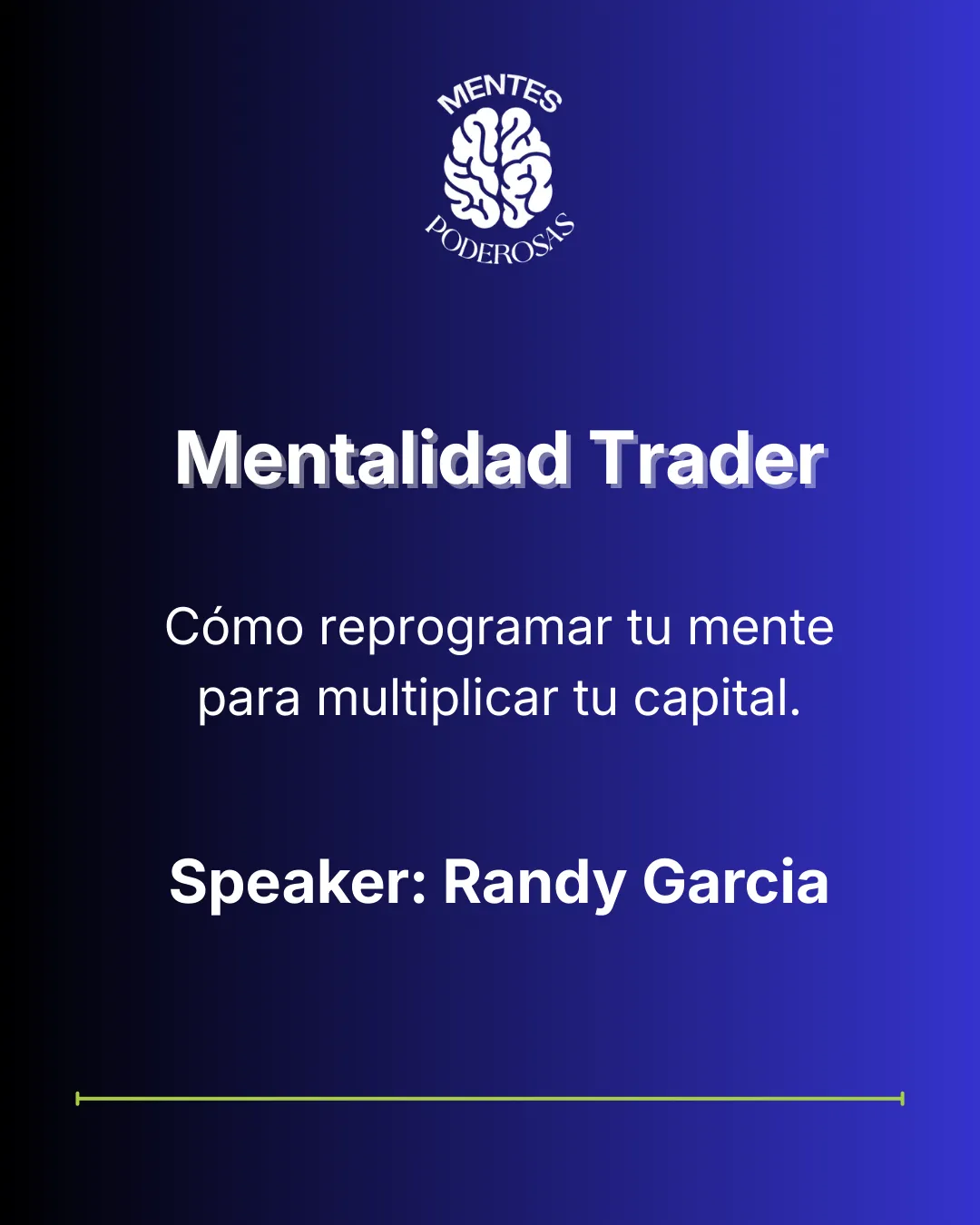 MENTES
PODEROSAS

Mentalidad Trader

Cómo reprogramar tu mente para multiplicar tu capital.

Speaker: Randy Garcia